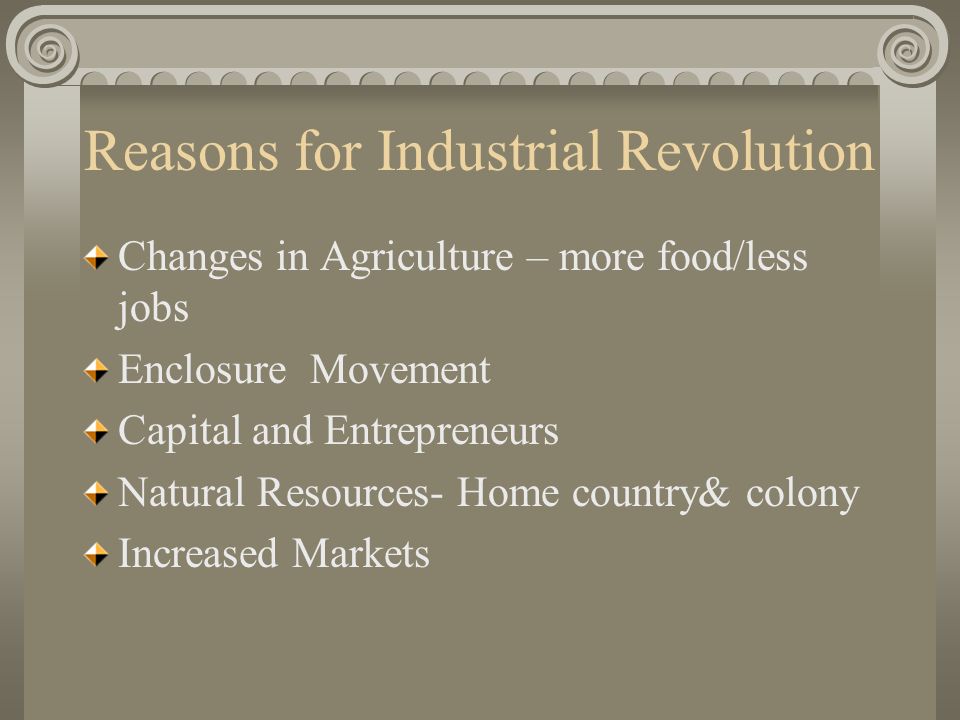 Reasons for Industrial Revolution

Changes in Agriculture – more food/less jobs

Enclosure Movement

Capital and Entrepreneurs

Natural Resources- Home country& colony

Increased Markets